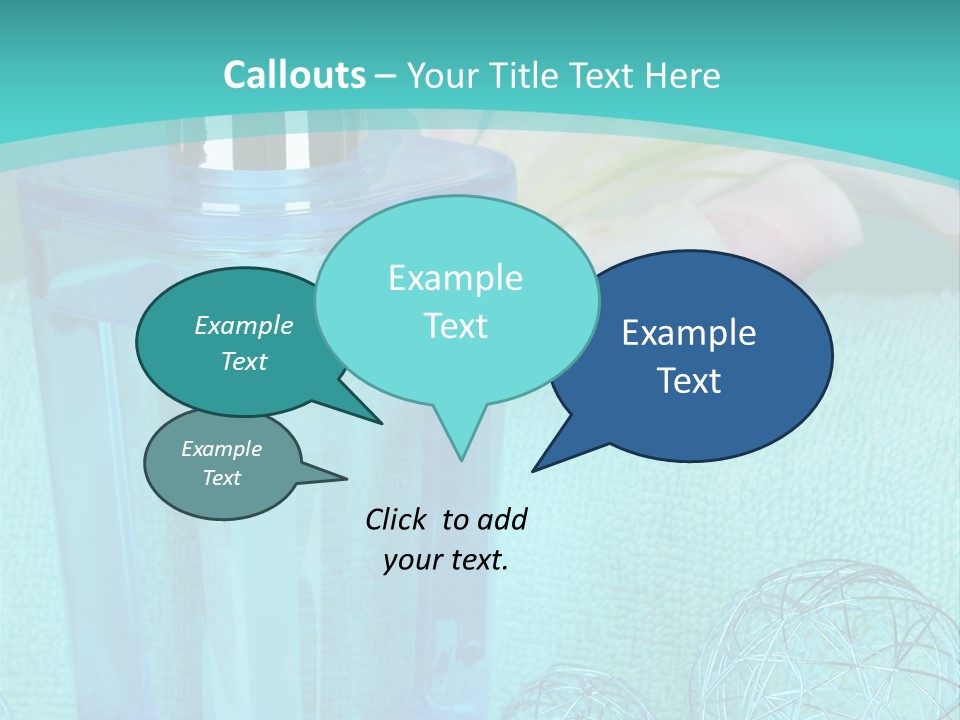 Callouts – Your Title Text Here

Example Text

Example Text

Example Text

Example Text

Click to add your text.